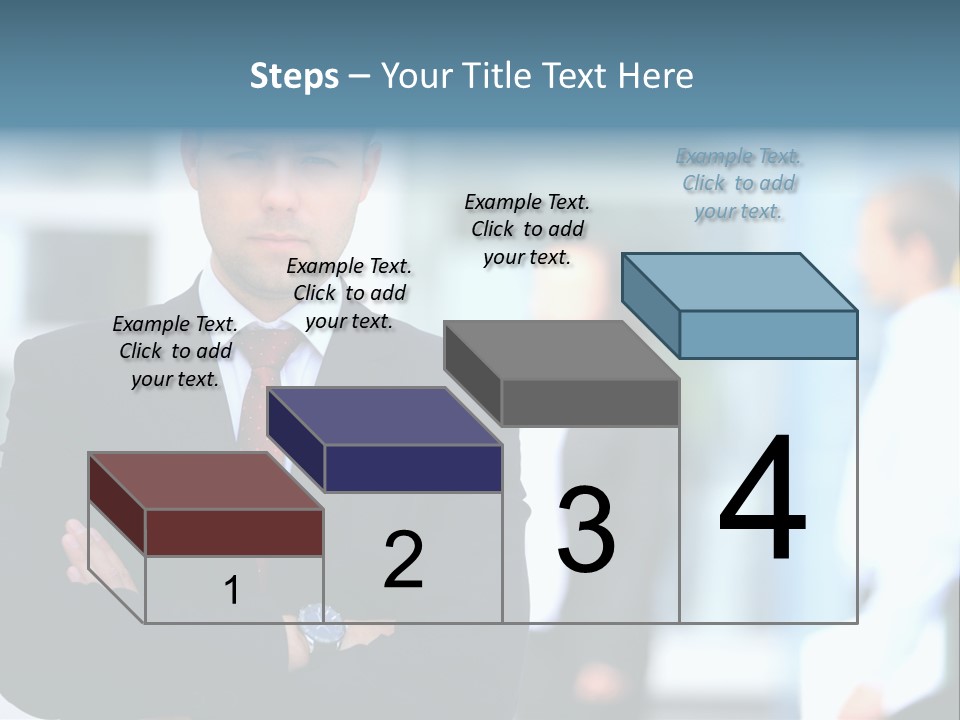 Steps – Your Title Text Here

Example Text. Click to add your text.

Example Text. Click to add your text.

Example Text. Click to add your text.

Example Text. Click to add your text.

1

2

3

4